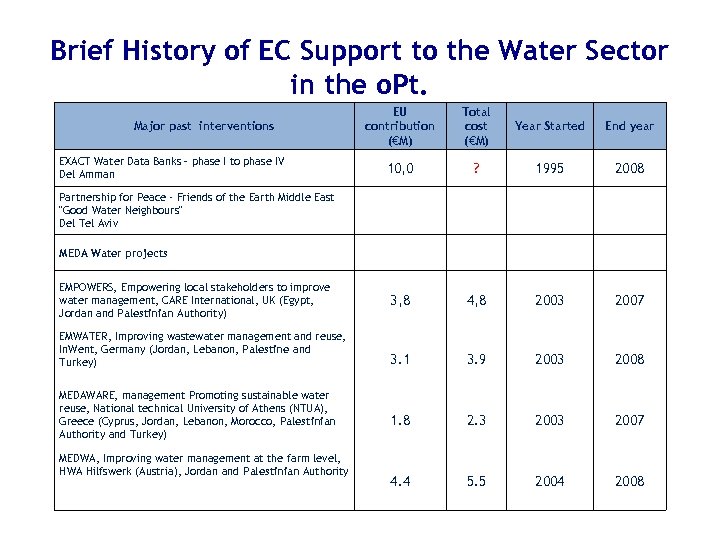 Brief History of EC Support to the Water Sector in the oPt.

| Major past interventions | EU contribution (€M) | Total cost (€M) | Year Started | End year |
|---|---|---|---|---|
| EXACT Water Data Banks – phase I to phase IV Del Amman | 10,0 | ? | 1995 | 2008 |
| Partnership for Peace - Friends of the Earth Middle East "Good Water Neighbours" Del Tel Aviv | | | | |
| MEDA Water projects | | | | |
| EMPOWERS, Empowering local stakeholders to improve water management, CARE International, UK (Egypt, Jordan and Palestinian Authority) | 3,8 | 4,8 | 2003 | 2007 |
| EMWATER, Improving wastewater management and reuse, InWent, Germany (Jordan, Lebanon, Palestine and Turkey) | 3.1 | 3.9 | 2003 | 2008 |
| MEDAWARE, management Promoting sustainable water reuse, National technical University of Athens (NTUA), Greece (Cyprus, Jordan, Lebanon, Morocco, Palestinian Authority and Turkey) | 1.8 | 2.3 | 2003 | 2007 |
| MEDWA, Improving water management at the farm level, HWA Hilfswerk (Austria), Jordan and Palestinian Authority | 4.4 | 5.5 | 2004 | 2008 |